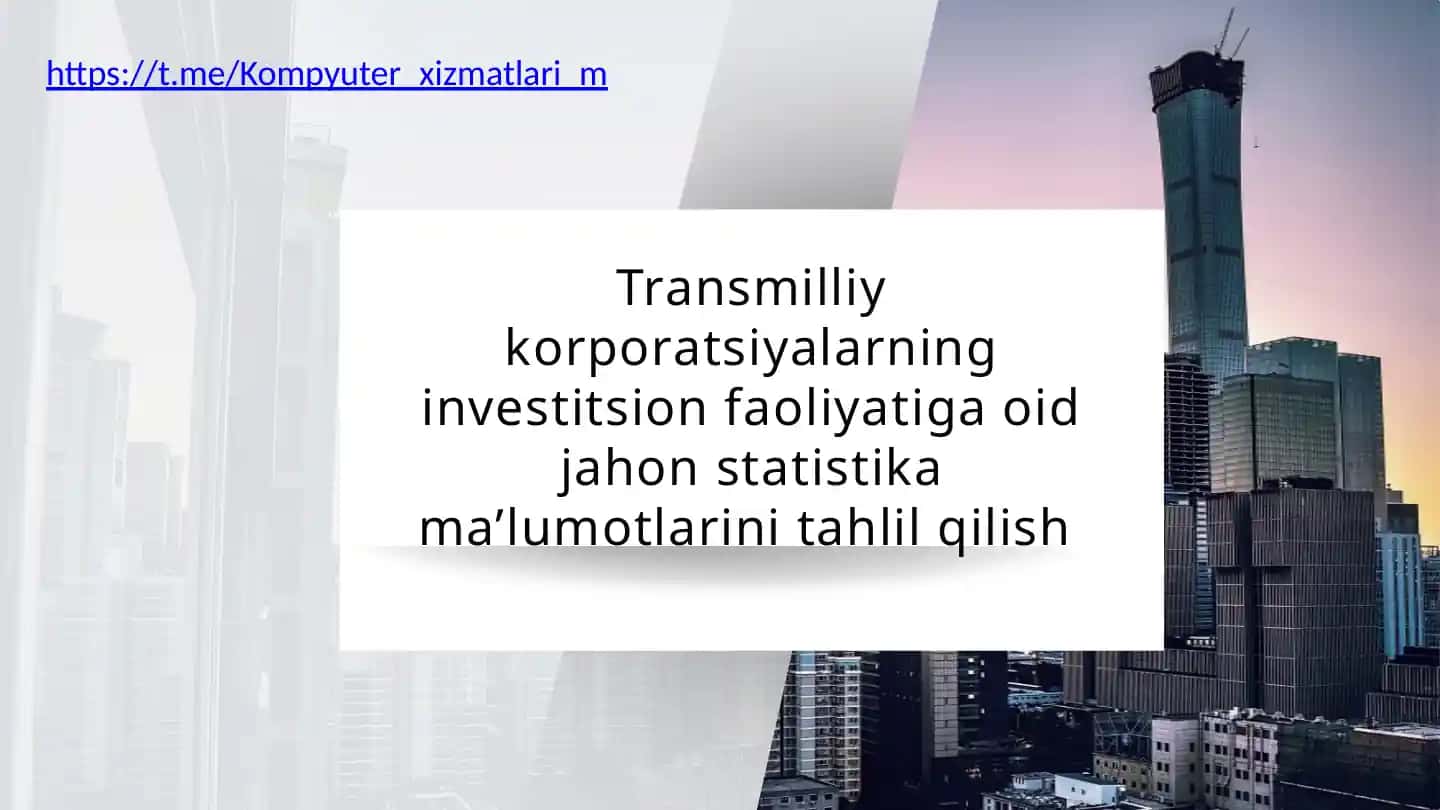 https://t.me/Kompyuter_xizmatlari_m

Transmilliy korporatsiyalarning investitsion faoliyatiga oid jahon statistika ma’lumotlarini tahlil qilish